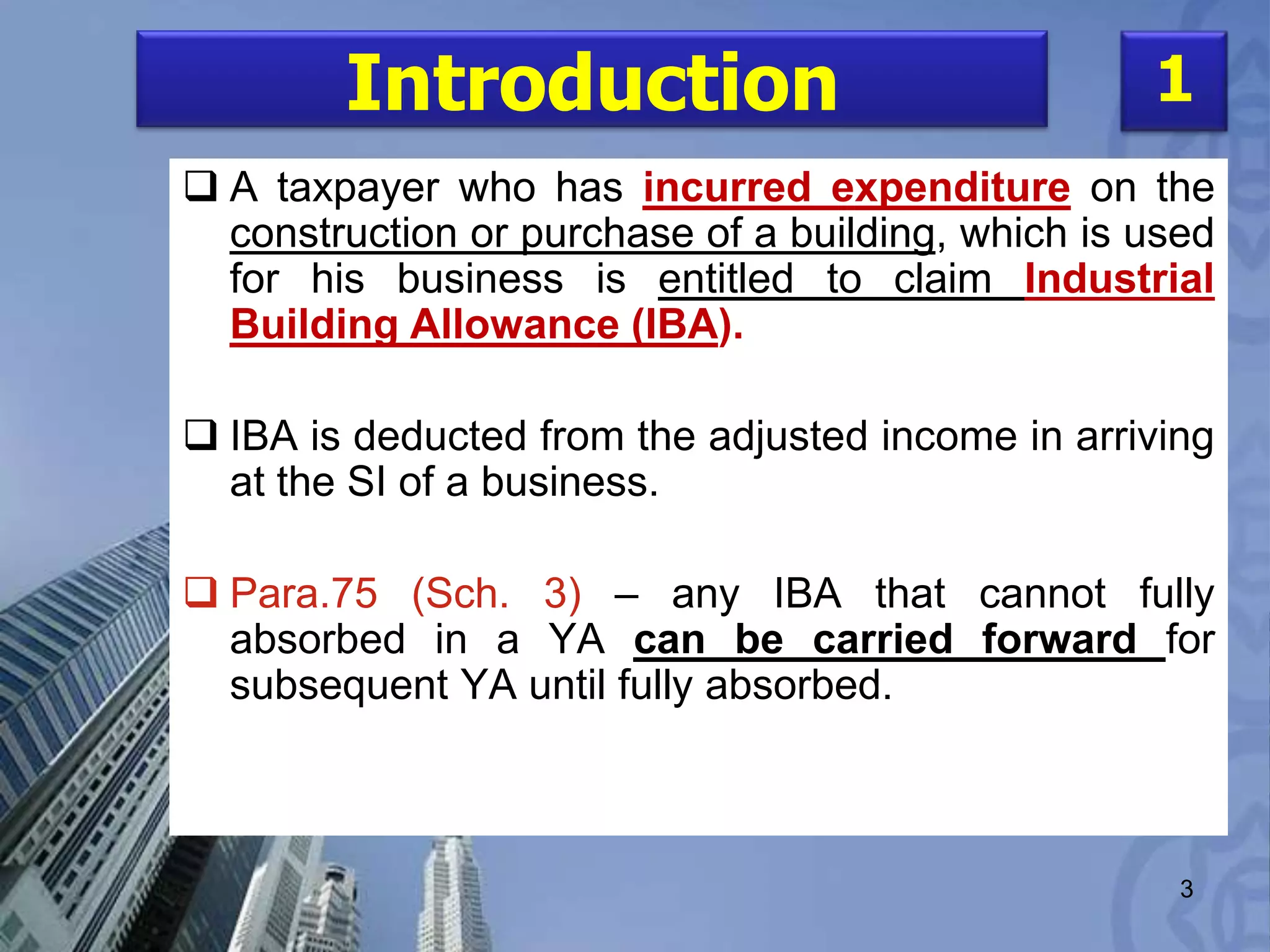 Introduction

1

❑ A taxpayer who has incurred expenditure on the construction or purchase of a building, which is used for his business is entitled to claim Industrial Building Allowance (IBA).

❑ IBA is deducted from the adjusted income in arriving at the SI of a business.

❑ Para.75 (Sch. 3) – any IBA that cannot fully absorbed in a YA can be carried forward for subsequent YA until fully absorbed.

3